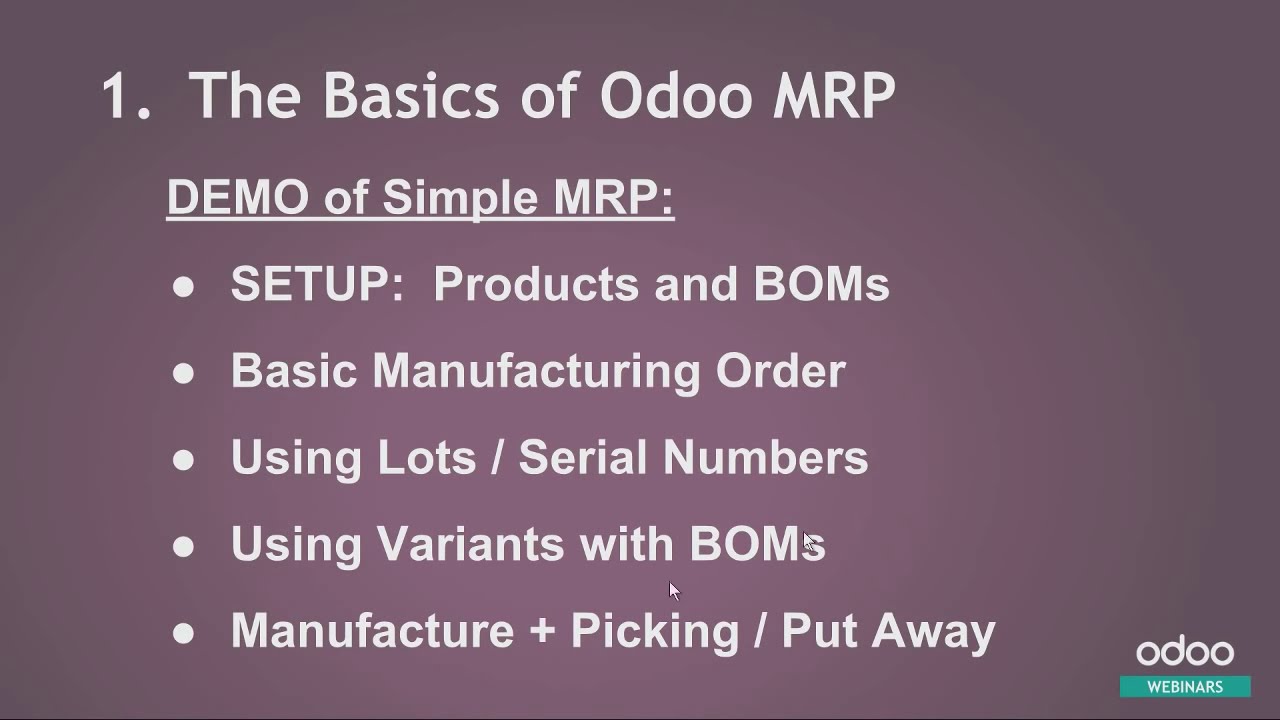 1. The Basics of Odoo MRP

DEMO of Simple MRP:

● SETUP: Products and BOMs

● Basic Manufacturing Order

● Using Lots / Serial Numbers

● Using Variants with BOMs

● Manufacture + Picking / Put Away

odoo
WEBINARS